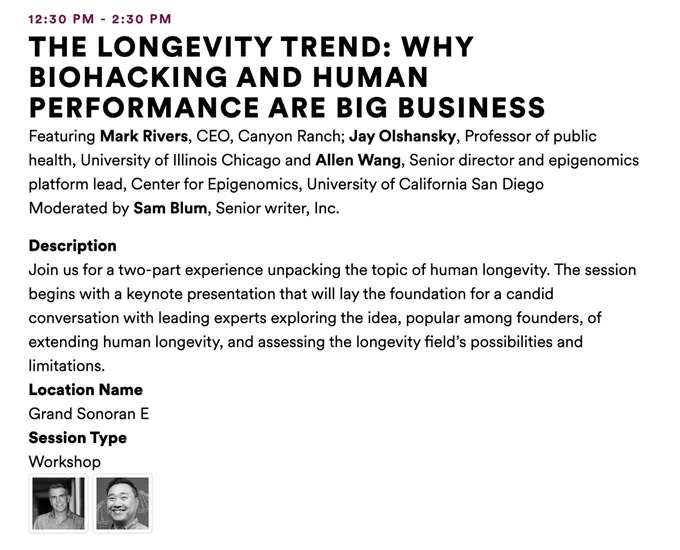 12:30 PM - 2:30 PM

THE LONGEVITY TREND: WHY BIOHACKING AND HUMAN PERFORMANCE ARE BIG BUSINESS

Featuring Mark Rivers, CEO, Canyon Ranch; Jay Olshansky, Professor of public health, University of Illinois Chicago and Allen Wang, Senior director and epigenomics platform lead, Center for Epigenomics, University of California San Diego
Moderated by Sam Blum, Senior writer, Inc.

Description
Join us for a two-part experience unpacking the topic of human longevity. The session begins with a keynote presentation that will lay the foundation for a candid conversation with leading experts exploring the idea, popular among founders, of extending human longevity, and assessing the longevity field's possibilities and limitations.

Location Name
Grand Sonoran E

Session Type
Workshop